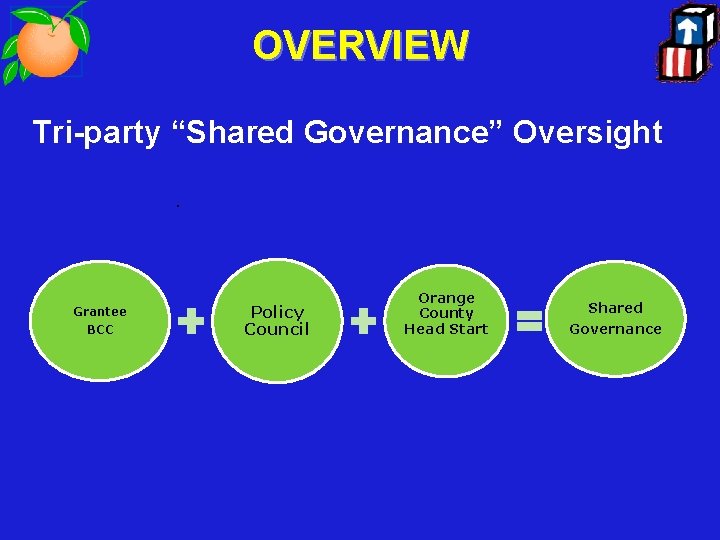 OVERVIEW

Tri-party "Shared Governance" Oversight

Grantee
BCC

+

Policy
Council

+

Orange
County
Head Start

=

Shared
Governance